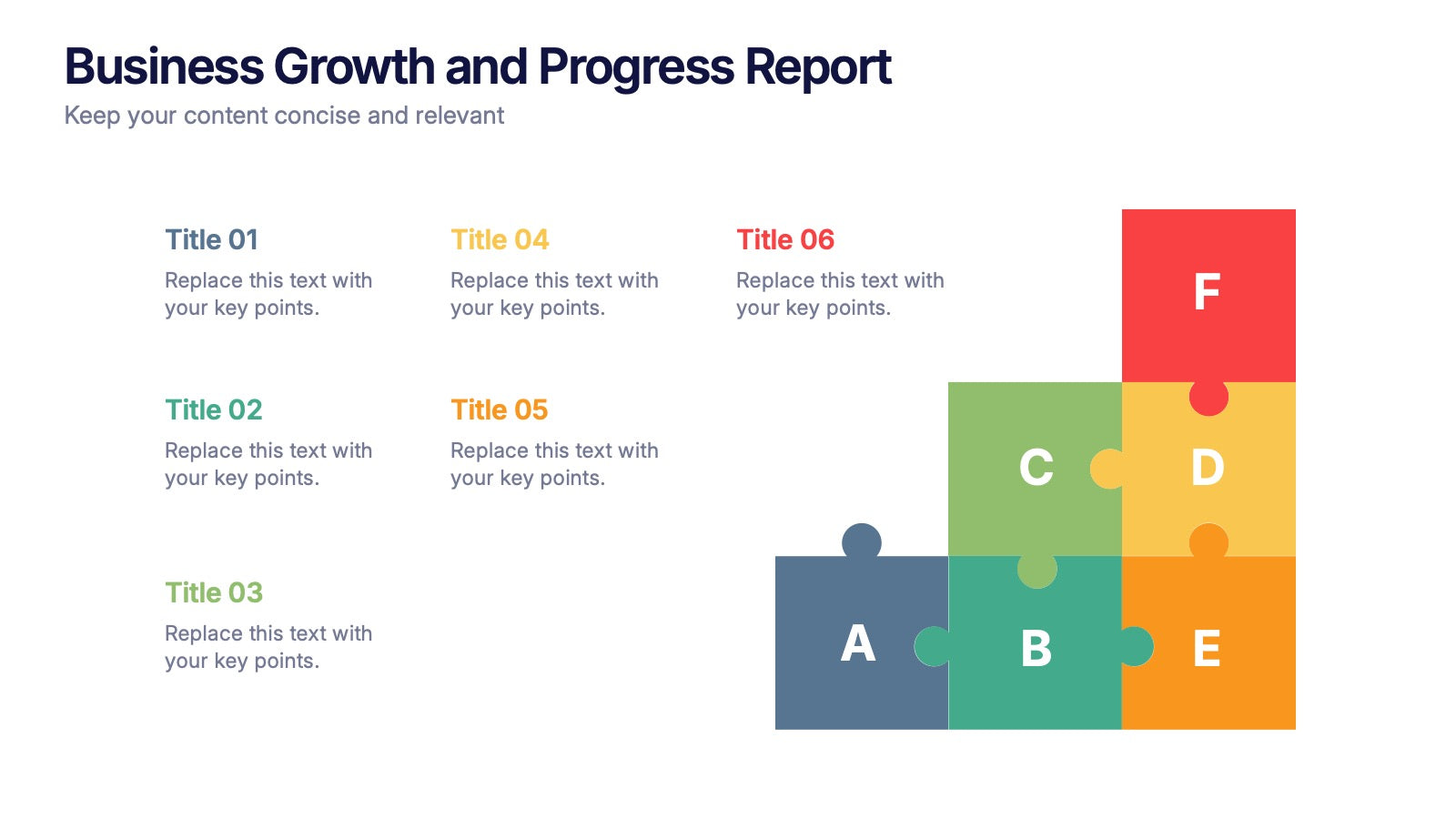 Business Growth and Progress Report
Keep your content concise and relevant

Title 01
Replace this text with your key points.

Title 02
Replace this text with your key points.

Title 03
Replace this text with your key points.

Title 04
Replace this text with your key points.

Title 05
Replace this text with your key points.

Title 06
Replace this text with your key points.

F
C
D
A
B
E